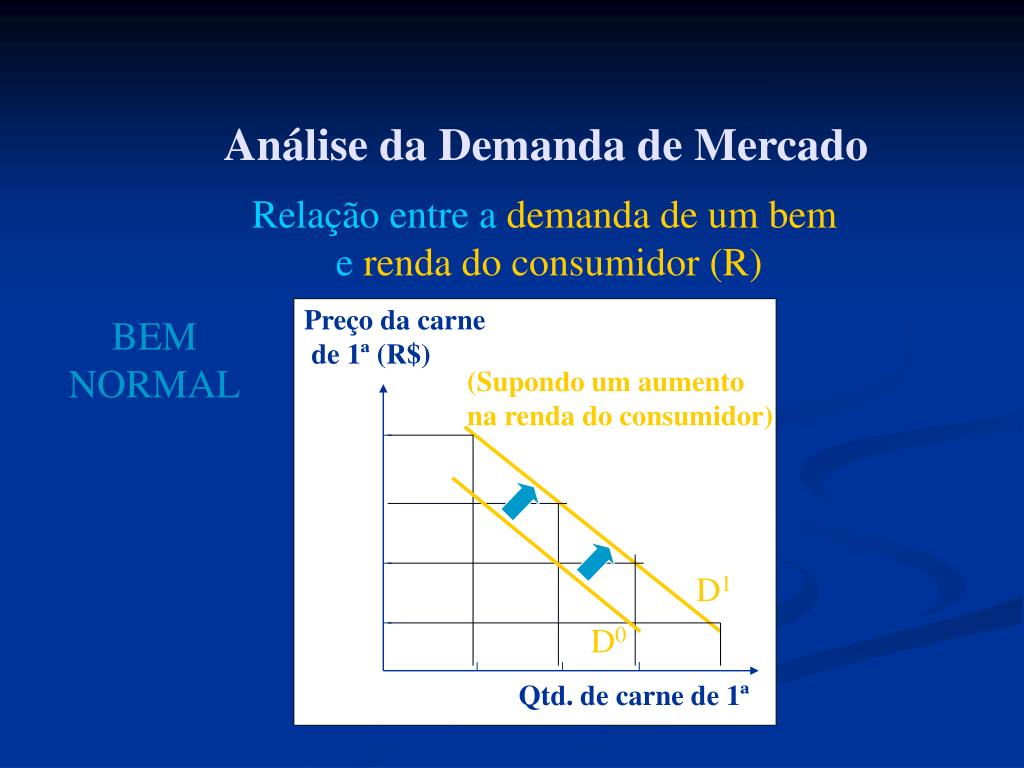 Análise da Demanda de Mercado

Relação entre a demanda de um bem e renda do consumidor (R)

BEM NORMAL

Preço da carne de 1ª (R$)

(Supondo um aumento na renda do consumidor)

$D^1$

$D^0$

Qtd. de carne de 1ª